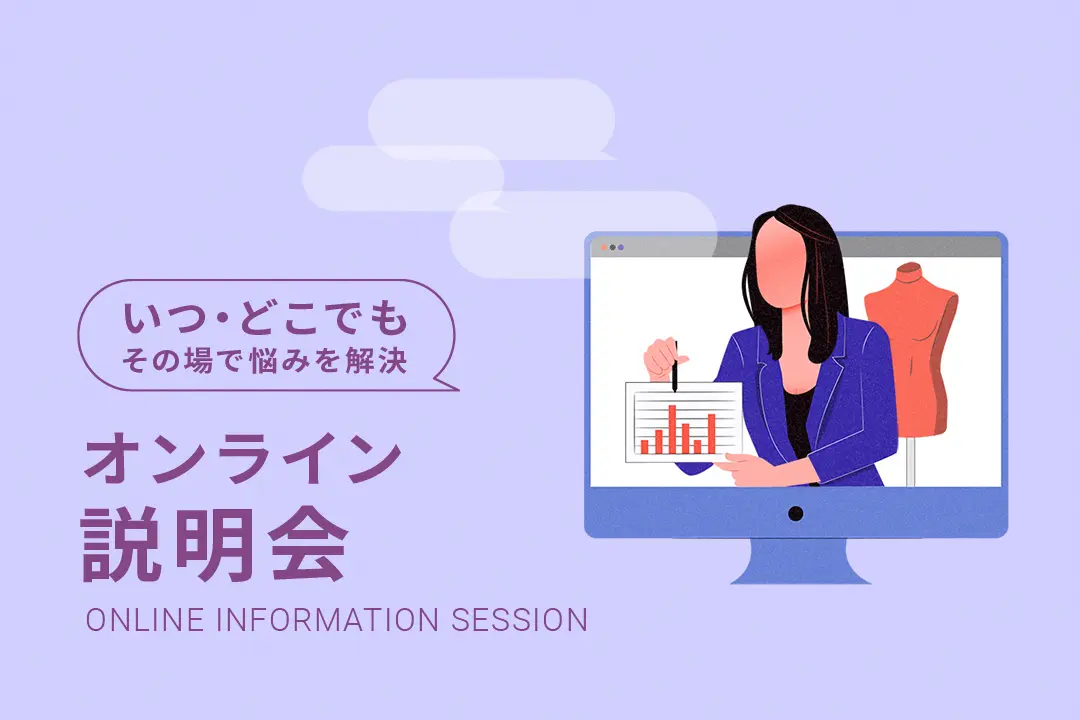 いつ・どこでも
その場で悩みを解決

オンライン
説明会

ONLINE INFORMATION SESSION